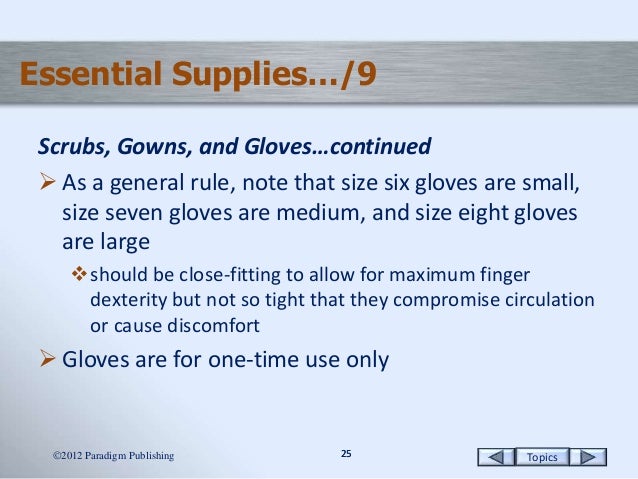 Essential Supplies…/9

Scrubs, Gowns, and Gloves…continued

➢ As a general rule, note that size six gloves are small, size seven gloves are medium, and size eight gloves are large

❖ should be close-fitting to allow for maximum finger dexterity but not so tight that they compromise circulation or cause discomfort

➢ Gloves are for one-time use only

©2012 Paradigm Publishing

25

Topics